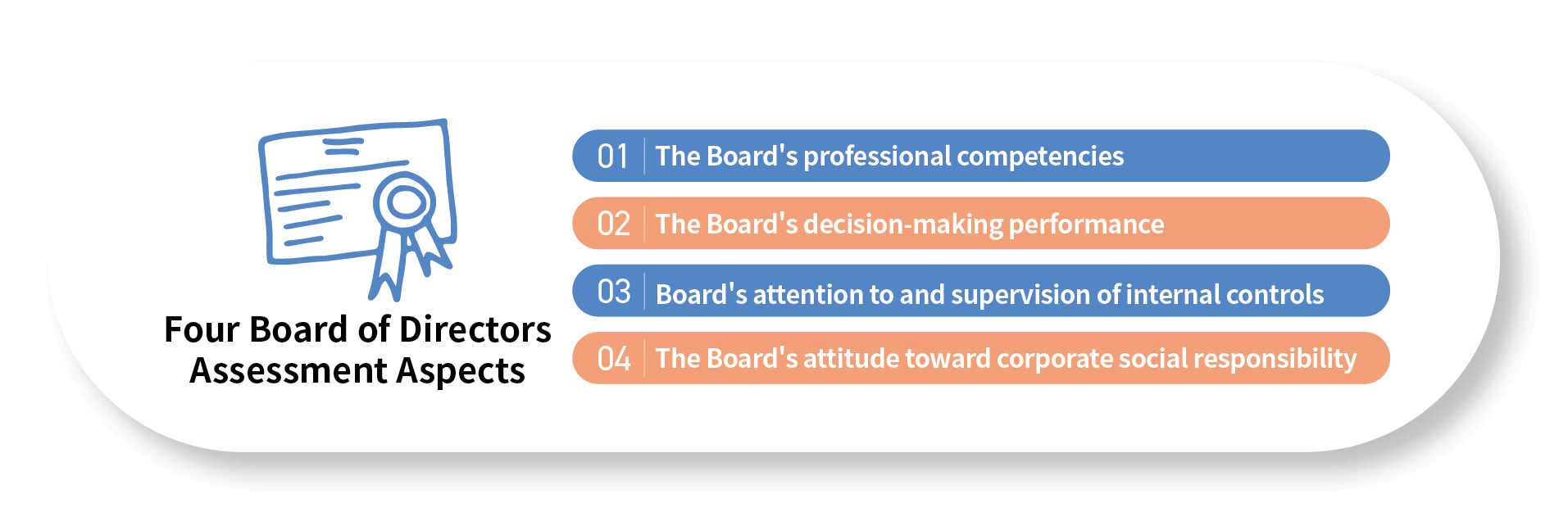 Four Board of Directors Assessment Aspects

01 The Board's professional competencies

02 The Board's decision-making performance

03 Board's attention to and supervision of internal controls

04 The Board's attitude toward corporate social responsibility